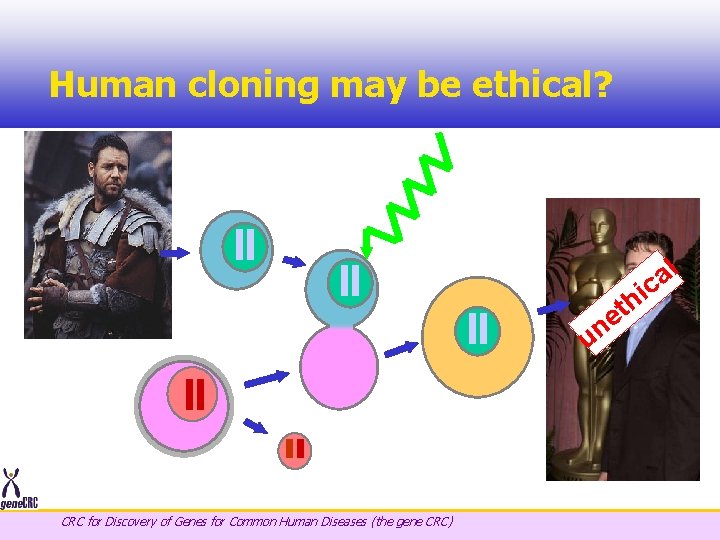 Human cloning may be ethical?

unethical

geneCRC

CRC for Discovery of Genes for Common Human Diseases (the gene CRC)